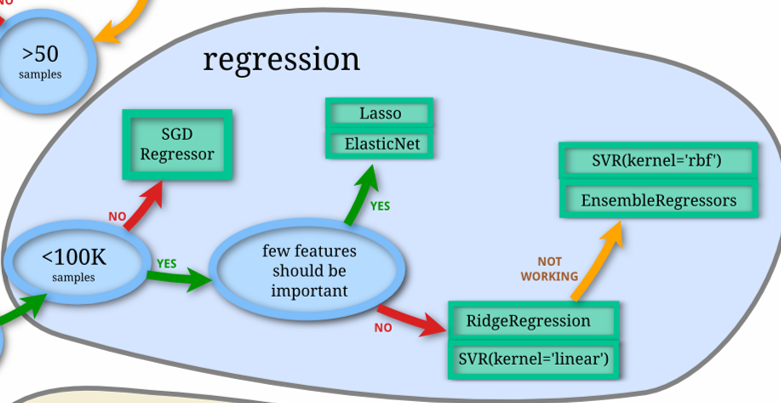 NO

>50
samples

regression

SGD
Regressor

Lasso

ElasticNet

SVR(kernel='rbf')

EnsembleRegressors

NO

YES

<100K
samples

YES

few features
should be
important

NOT
WORKING

NO

RidgeRegression

SVR(kernel='linear')